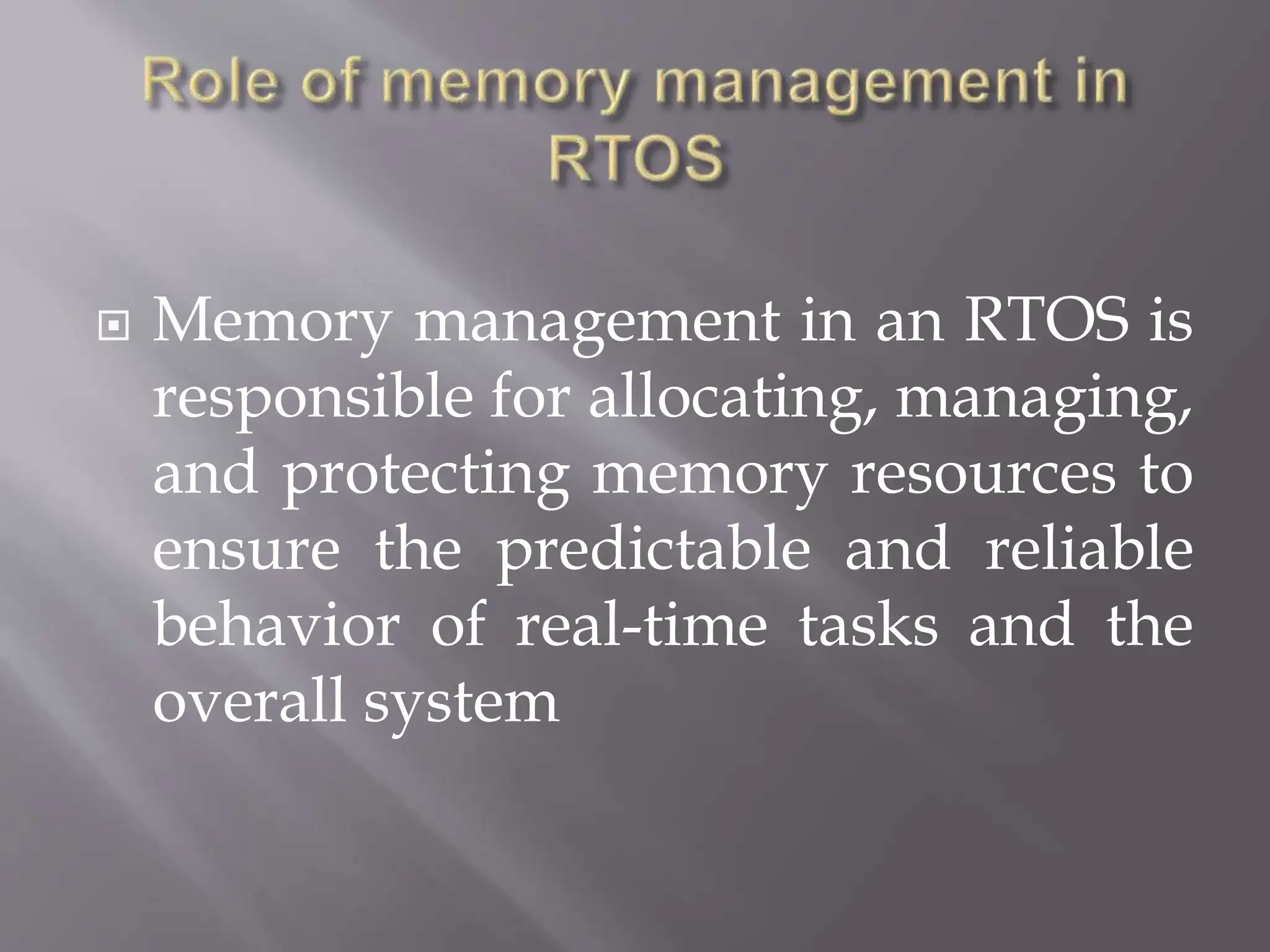 Role of memory management in RTOS

Memory management in an RTOS is responsible for allocating, managing, and protecting memory resources to ensure the predictable and reliable behavior of real-time tasks and the overall system